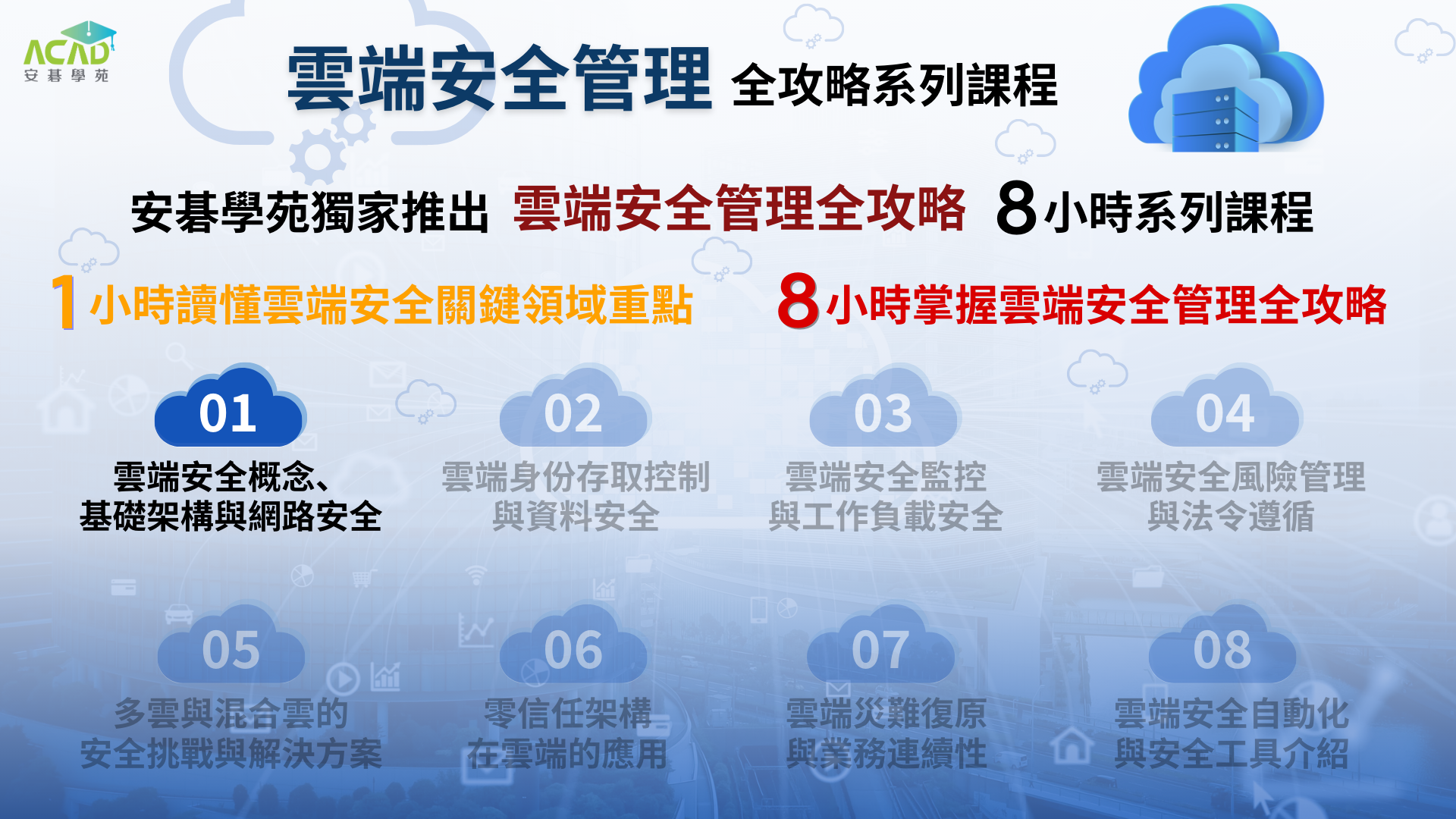 ACAD
安碁學苑

雲端安全管理 全攻略系列課程

安碁學苑獨家推出 雲端安全管理全攻略 8小時系列課程

1小時讀懂雲端安全關鍵領域重點 8小時掌握雲端安全管理全攻略

01
雲端安全概念、基礎架構與網路安全

02
雲端身份存取控制與資料安全

03
雲端安全監控與工作負載安全

04
雲端安全風險管理與法令遵循

05
多雲與混合雲的安全挑戰與解決方案

06
零信任架構在雲端的應用

07
雲端災難復原與業務連續性

08
雲端安全自動化與安全工具介紹